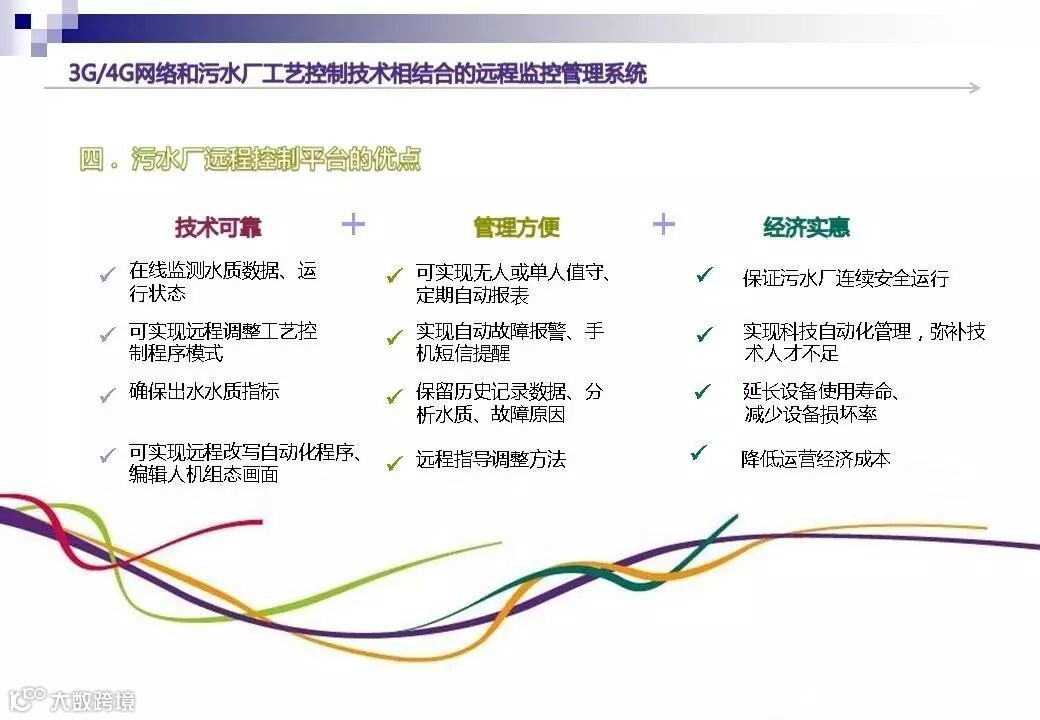 3G/4G网络和污水厂工艺控制技术相结合的远程监控管理系统

四．污水厂远程控制平台的优点

技术可靠

✓ 在线监测水质数据、运行状态

✓ 可实现远程调整工艺控制程序模式

✓ 确保出水水质指标

✓ 可实现远程改写自动化程序、编辑人机组态画面

+

管理方便

✓ 可实现无人或单人值守、定期自动报表

✓ 实现自动故障报警、手机短信提醒

✓ 保留历史记录数据、分析水质、故障原因

✓ 远程指导调整方法

+

经济实惠

✓ 保证污水厂连续安全运行

✓ 实现科技自动化管理，弥补技术人才不足

✓ 延长设备使用寿命、减少设备损坏率

✓ 降低运营经济成本

大数跨境